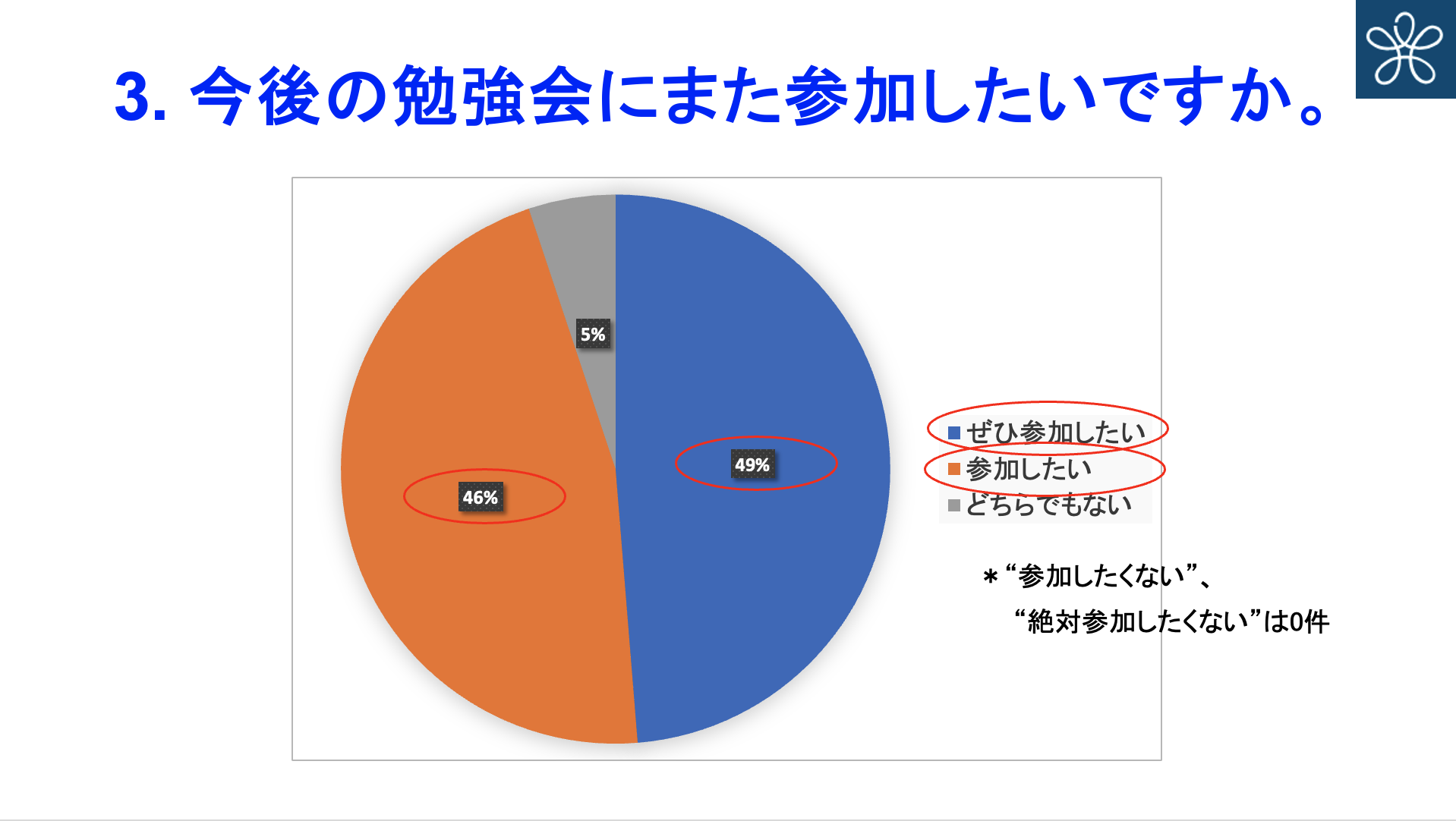 3. 今後の勉強会にまた参加したいですか。

5%

49%

46%

ぜひ参加したい
参加したい
どちらでもない

＊“参加したくない”、
“絶対参加したくない”は0件